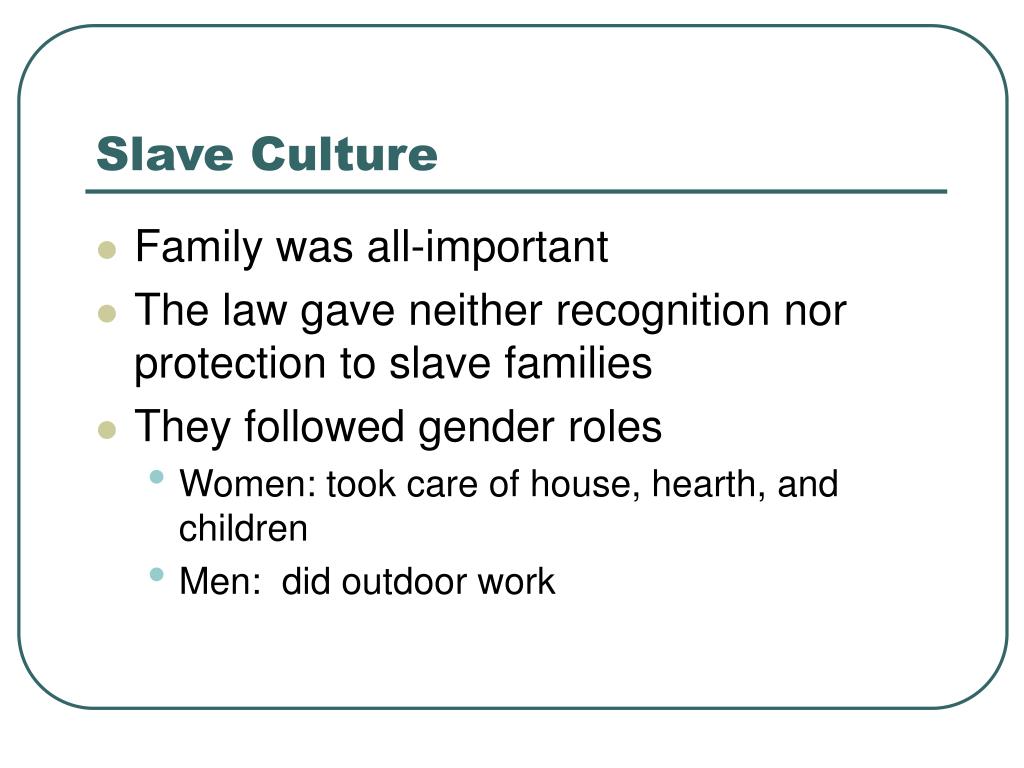 Slave Culture

- Family was all-important
- The law gave neither recognition nor protection to slave families
- They followed gender roles
  - Women: took care of house, hearth, and children
  - Men:  did outdoor work